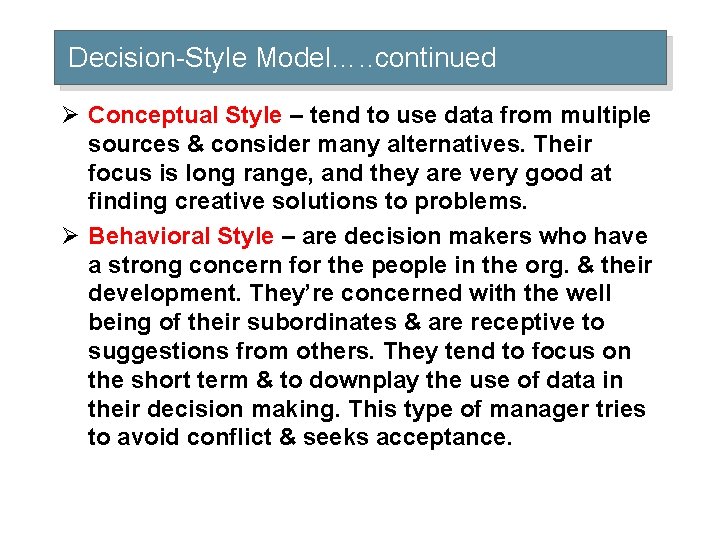 Decision-Style Model…..continued

➢ Conceptual Style – tend to use data from multiple sources & consider many alternatives. Their focus is long range, and they are very good at finding creative solutions to problems.

➢ Behavioral Style – are decision makers who have a strong concern for the people in the org. & their development. They're concerned with the well being of their subordinates & are receptive to suggestions from others. They tend to focus on the short term & to downplay the use of data in their decision making. This type of manager tries to avoid conflict & seeks acceptance.